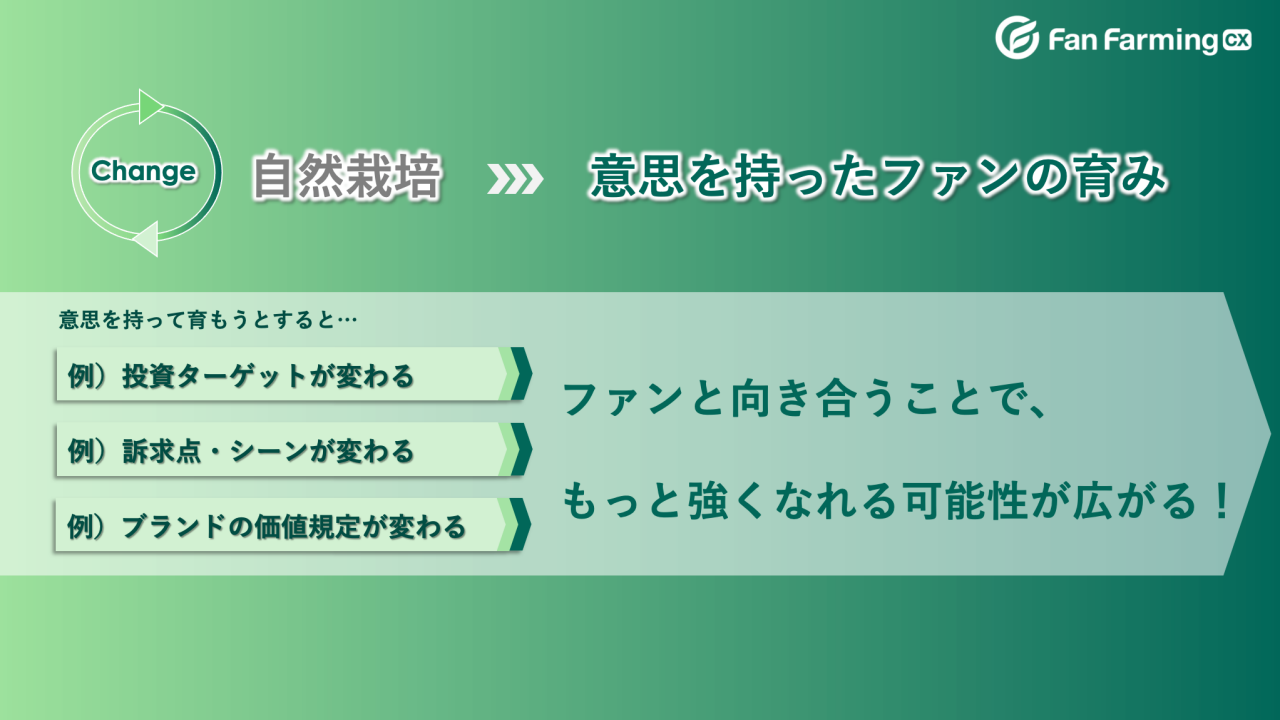 Fan Farming CX

Change

自然栽培

意思を持ったファンの育み

意思を持って育もうとすると…

例）投資ターゲットが変わる

例）訴求点・シーンが変わる

例）ブランドの価値規定が変わる

ファンと向き合うことで、

もっと強くなれる可能性が広がる！